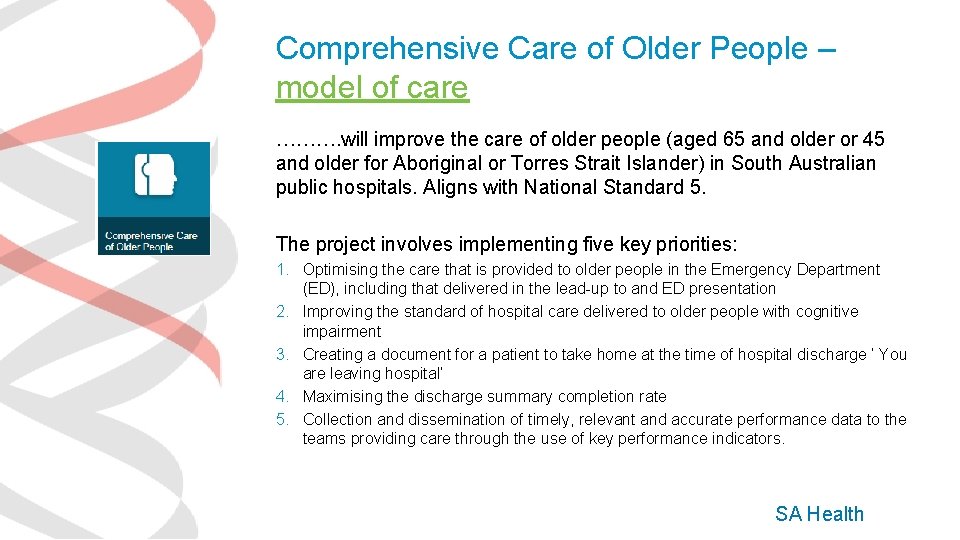 Comprehensive Care of Older People – model of care

……….will improve the care of older people (aged 65 and older or 45 and older for Aboriginal or Torres Strait Islander) in South Australian public hospitals. Aligns with National Standard 5.

Comprehensive Care of Older People

The project involves implementing five key priorities:

1. Optimising the care that is provided to older people in the Emergency Department (ED), including that delivered in the lead-up to and ED presentation
2. Improving the standard of hospital care delivered to older people with cognitive impairment
3. Creating a document for a patient to take home at the time of hospital discharge ' You are leaving hospital'
4. Maximising the discharge summary completion rate
5. Collection and dissemination of timely, relevant and accurate performance data to the teams providing care through the use of key performance indicators.

SA Health